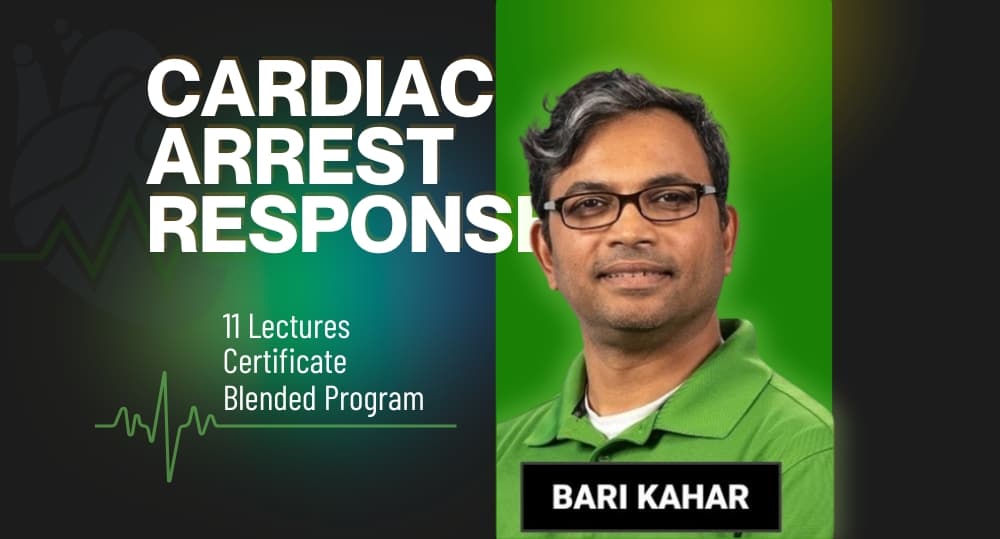 CARDIAC ARREST RESPONSE

11 Lectures
Certificate
Blended Program

BARI KAHAR